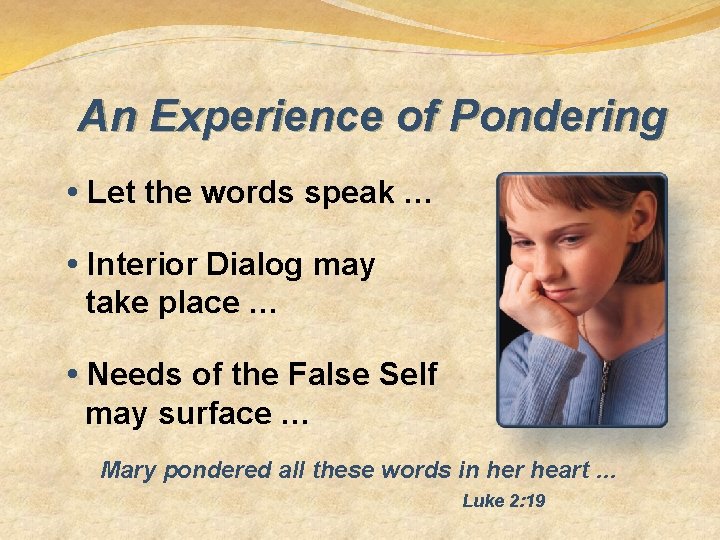 An Experience of Pondering

• Let the words speak …

• Interior Dialog may take place …

• Needs of the False Self may surface …

Mary pondered all these words in her heart …

Luke 2:19